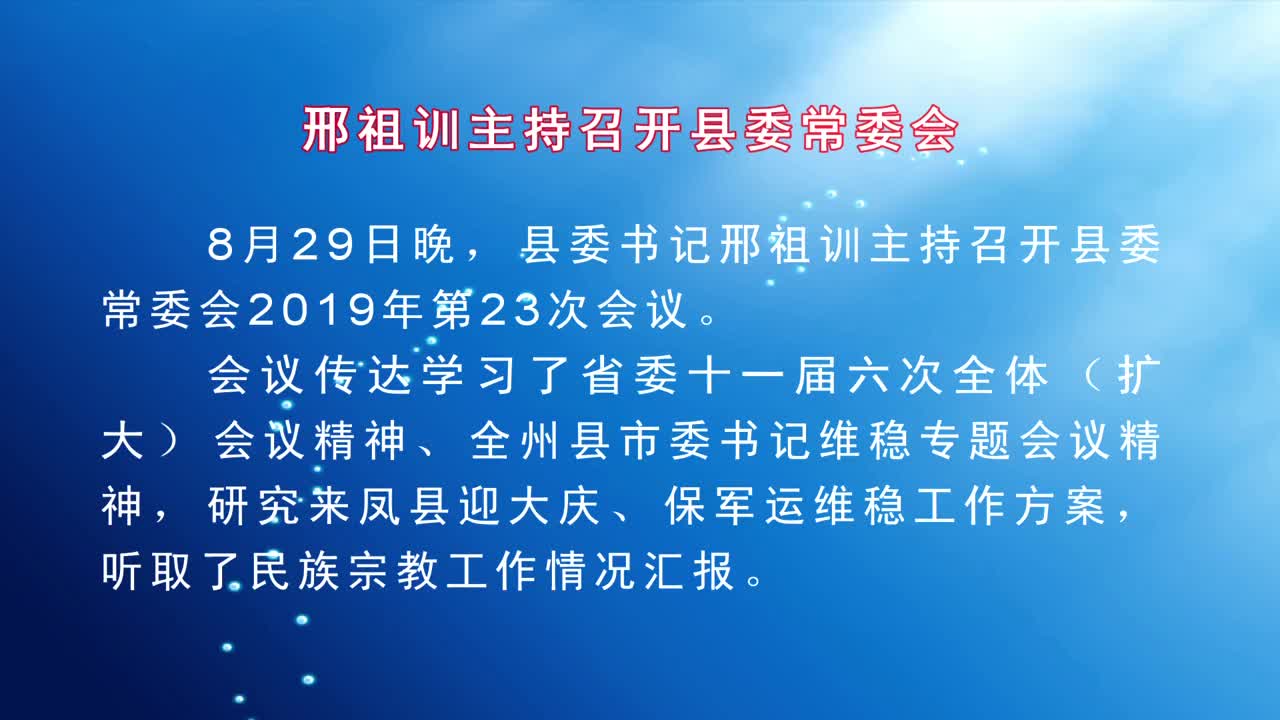 邢祖训主持召开县委常委会

8月29日晚，县委书记邢祖训主持召开县委常委会2019年第23次会议。

会议传达学习了省委十一届六次全体（扩大）会议精神、全州县市委书记维稳专题会议精神，研究来凤县迎大庆、保军运维稳工作方案，听取了民族宗教工作情况汇报。